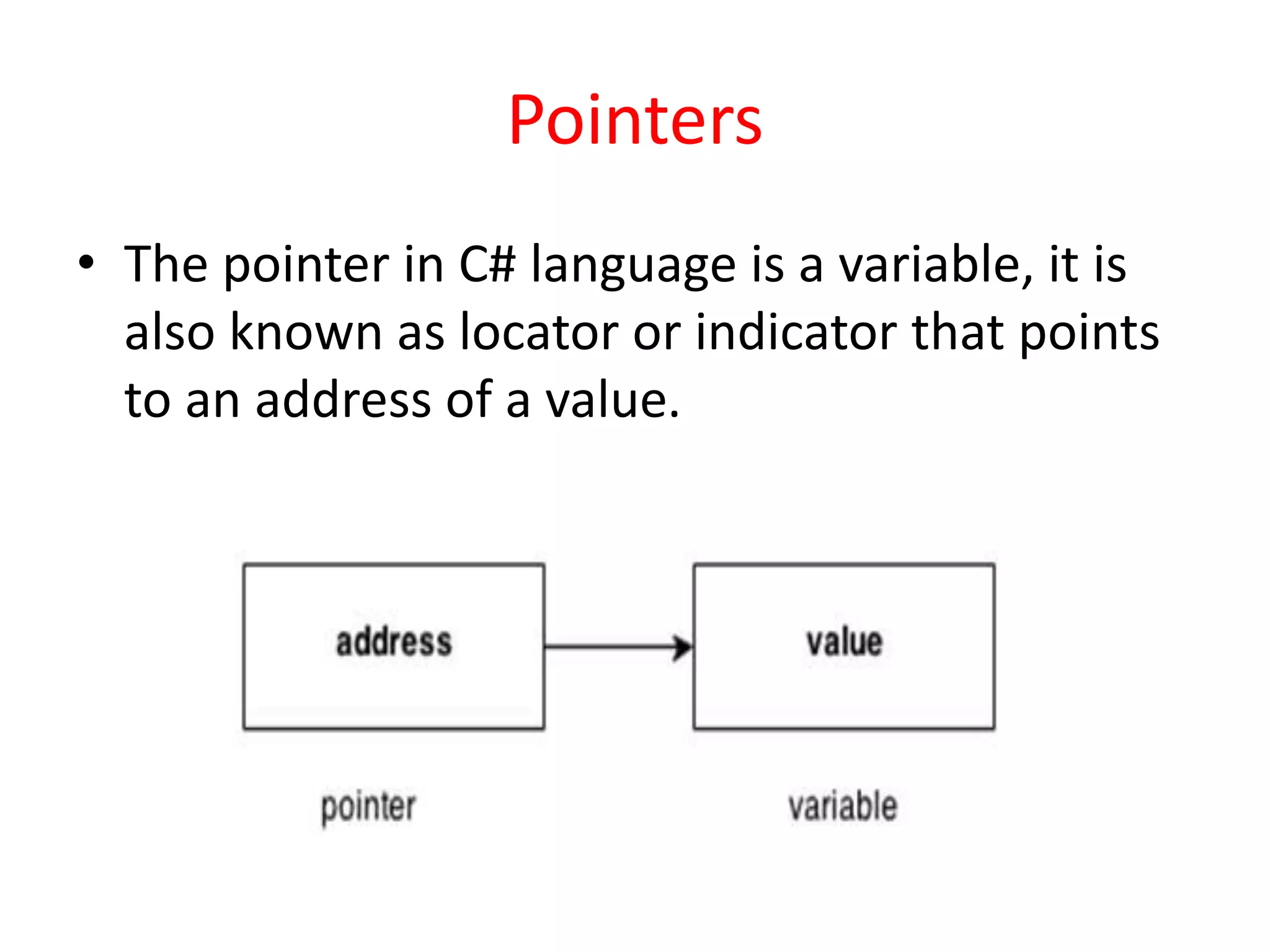 Pointers

• The pointer in C# language is a variable, it is also known as locator or indicator that points to an address of a value.

address

value

pointer

variable